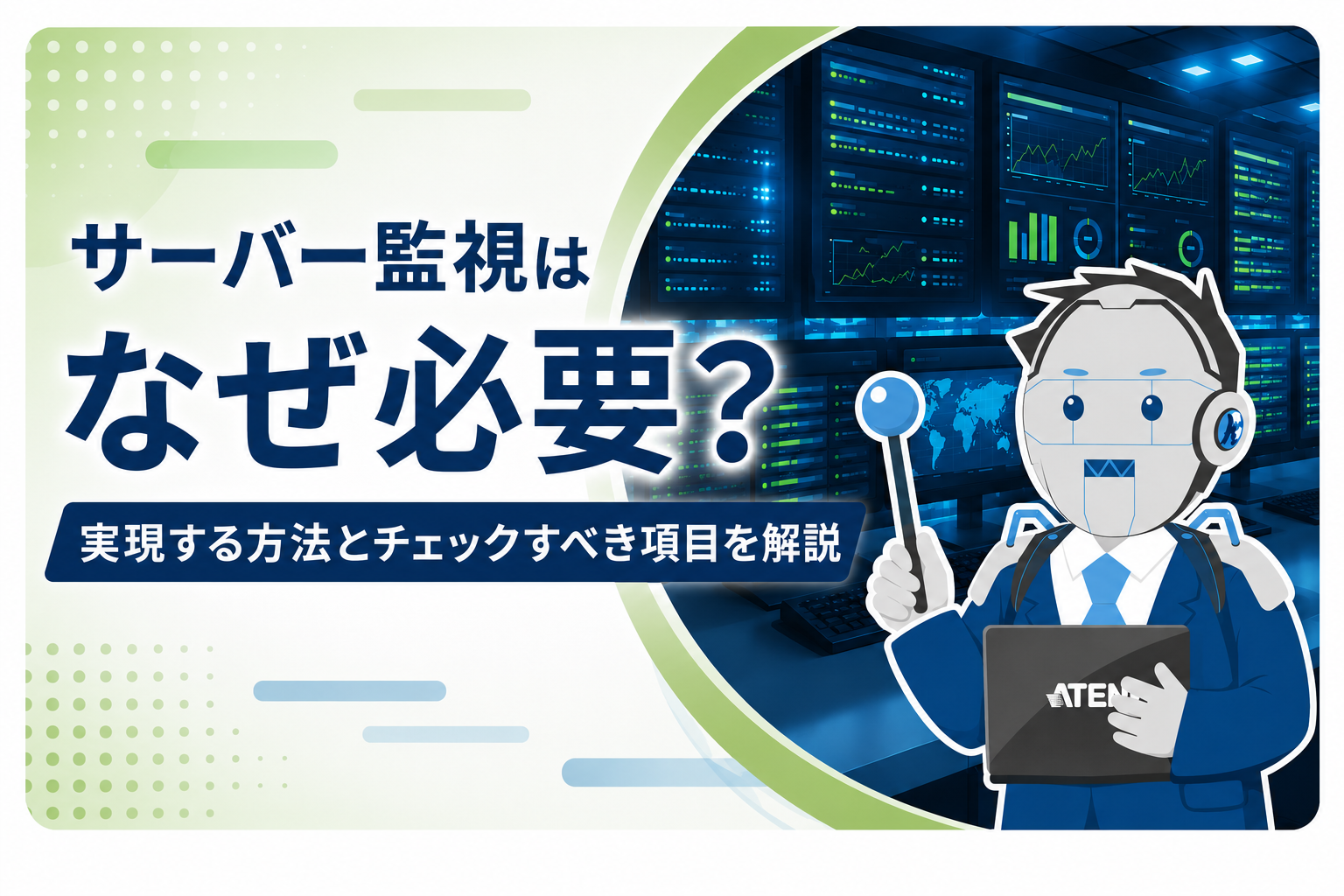 サーバー監視は
なぜ必要？
実現する方法とチェックすべき項目を解説

ATEN